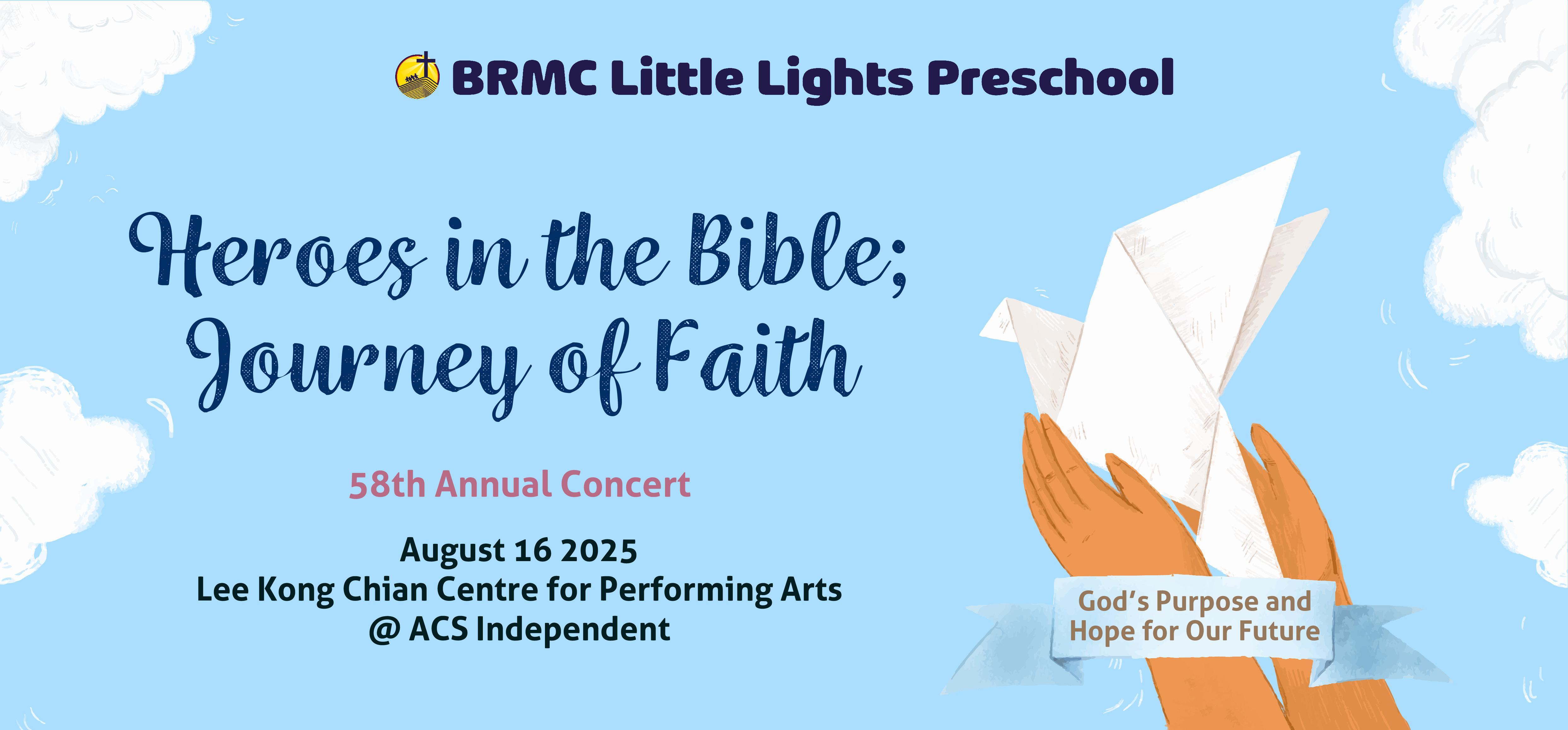 BRMC Little Lights Preschool

Heroes in the Bible;
Journey of Faith

58th Annual Concert

August 16 2025
Lee Kong Chian Centre for Performing Arts
@ ACS Independent

God's Purpose and Hope for Our Future